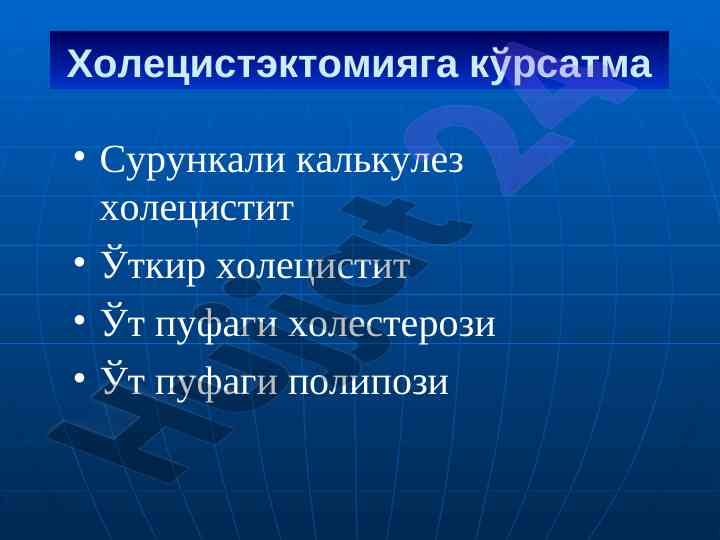 Холецистэктомияга кўрсатма

• Сурункали калькулез холецистит
• Ўткир холецистит
• Ўт пуфаги холестерози
• Ўт пуфаги полипози

Hujjat 24